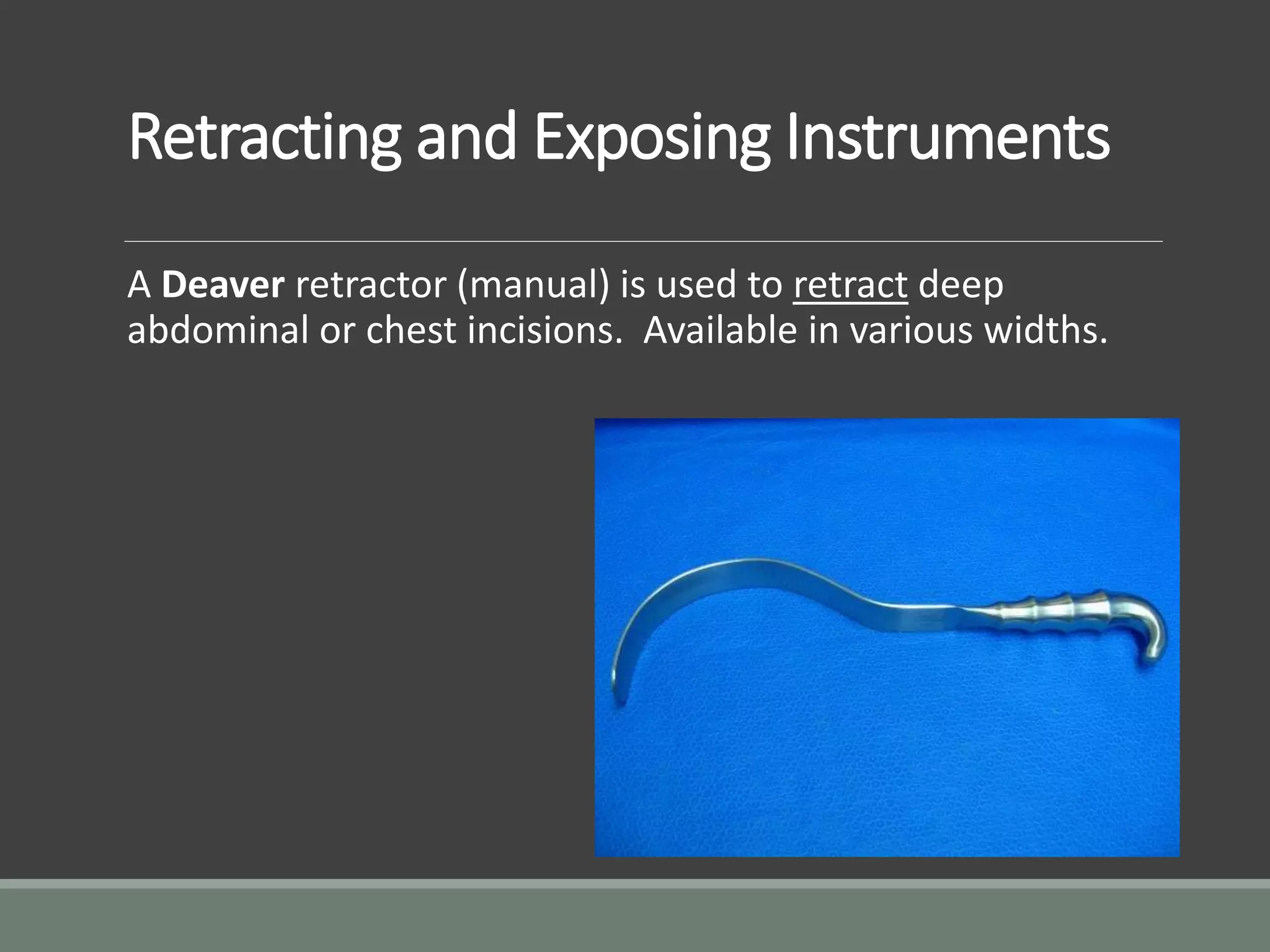 Retracting and Exposing Instruments

A Deaver retractor (manual) is used to retract deep abdominal or chest incisions.  Available in various widths.